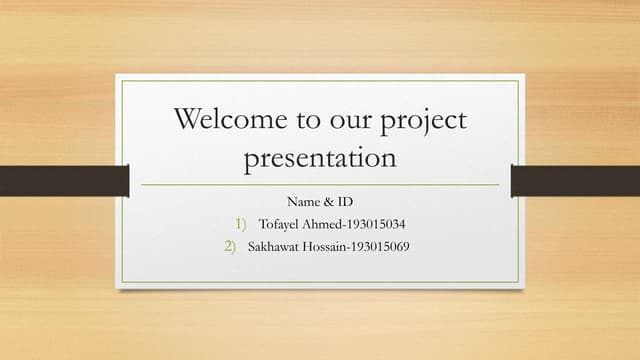 Welcome to our project presentation

Name & ID

1) Tofayel Ahmed-193015034

2) Sakhawat Hossain-193015069